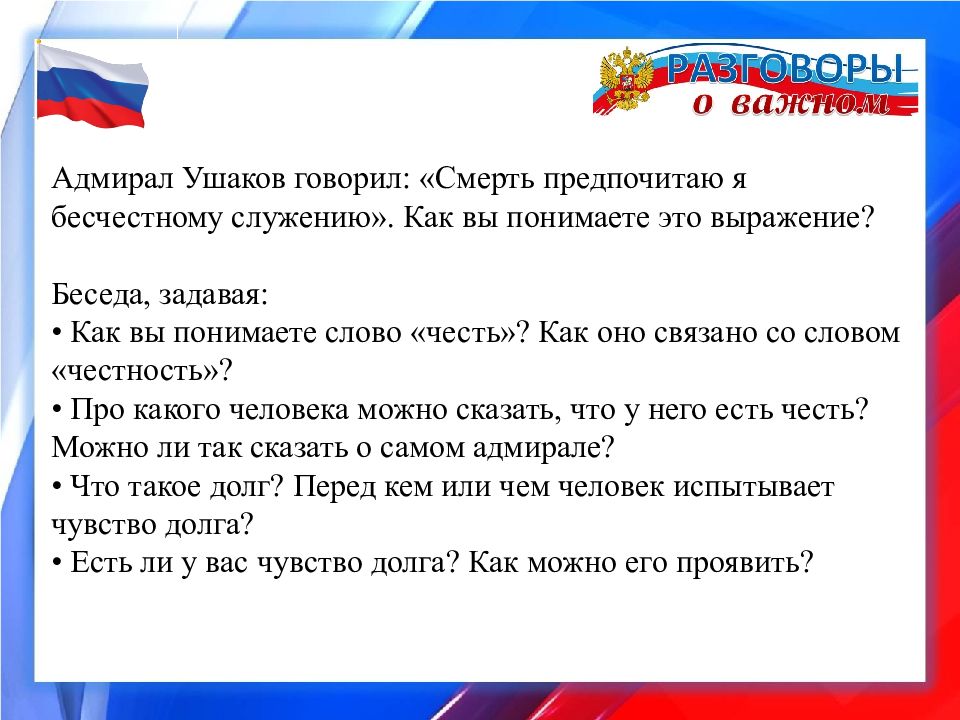 РАЗГОВОРЫ о важном

Адмирал Ушаков говорил: «Смерть предпочитаю я бесчестному служению». Как вы понимаете это выражение?

Беседа, задавая:
• Как вы понимаете слово «честь»? Как оно связано со словом «честность»?
• Про какого человека можно сказать, что у него есть честь? Можно ли так сказать о самом адмирале?
• Что такое долг? Перед кем или чем человек испытывает чувство долга?
• Есть ли у вас чувство долга? Как можно его проявить?